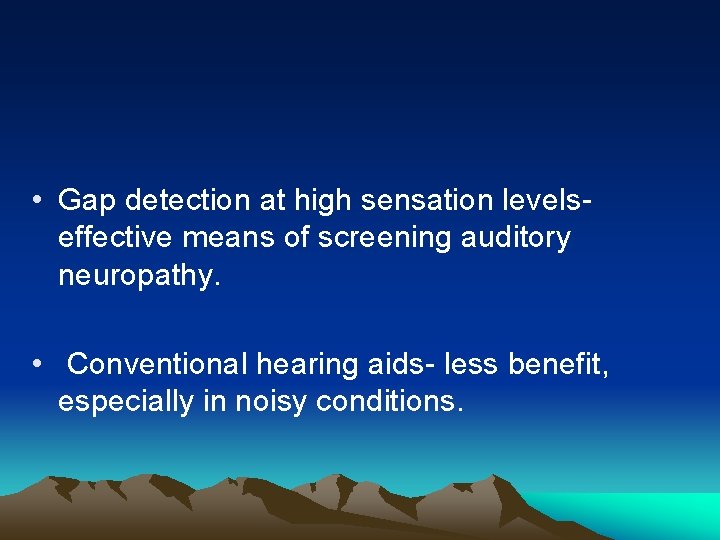 • Gap detection at high sensation levels- effective means of screening auditory neuropathy.

• Conventional hearing aids- less benefit, especially in noisy conditions.